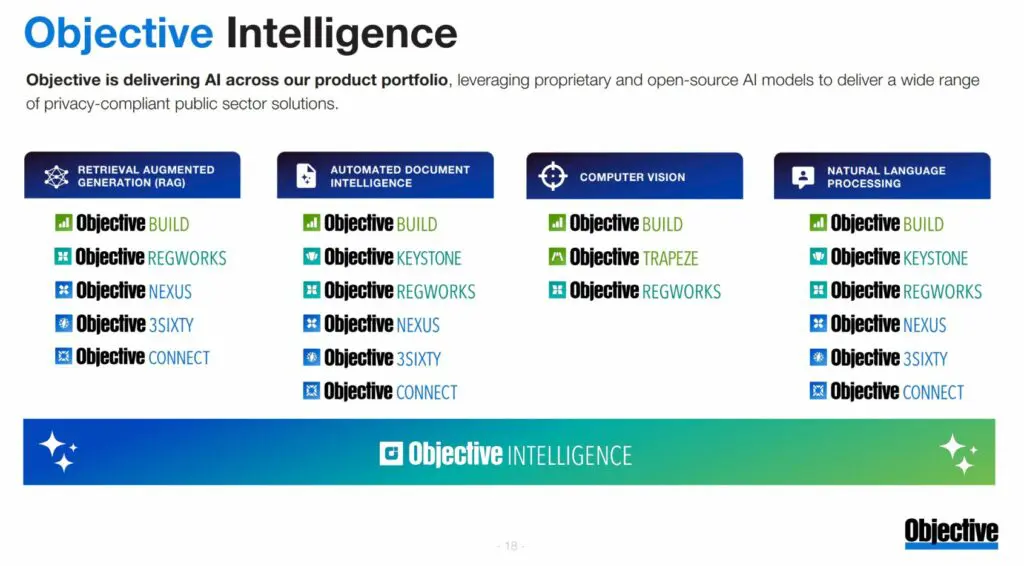 Objective Intelligence

Objective is delivering AI across our product portfolio, leveraging proprietary and open-source AI models to deliver a wide range of privacy-compliant public sector solutions.

RETRIEVAL AUGMENTED GENERATION (RAG)

Objective BUILD
Objective REGWORKS
Objective NEXUS
Objective 3SIXTY
Objective CONNECT

AUTOMATED DOCUMENT INTELLIGENCE

Objective BUILD
Objective KEYSTONE
Objective REGWORKS
Objective NEXUS
Objective 3SIXTY
Objective CONNECT

COMPUTER VISION

Objective BUILD
Objective TRAPEZE
Objective REGWORKS

NATURAL LANGUAGE PROCESSING

Objective BUILD
Objective KEYSTONE
Objective REGWORKS
Objective NEXUS
Objective 3SIXTY
Objective CONNECT

Objective INTELLIGENCE

- 18 -

Objective